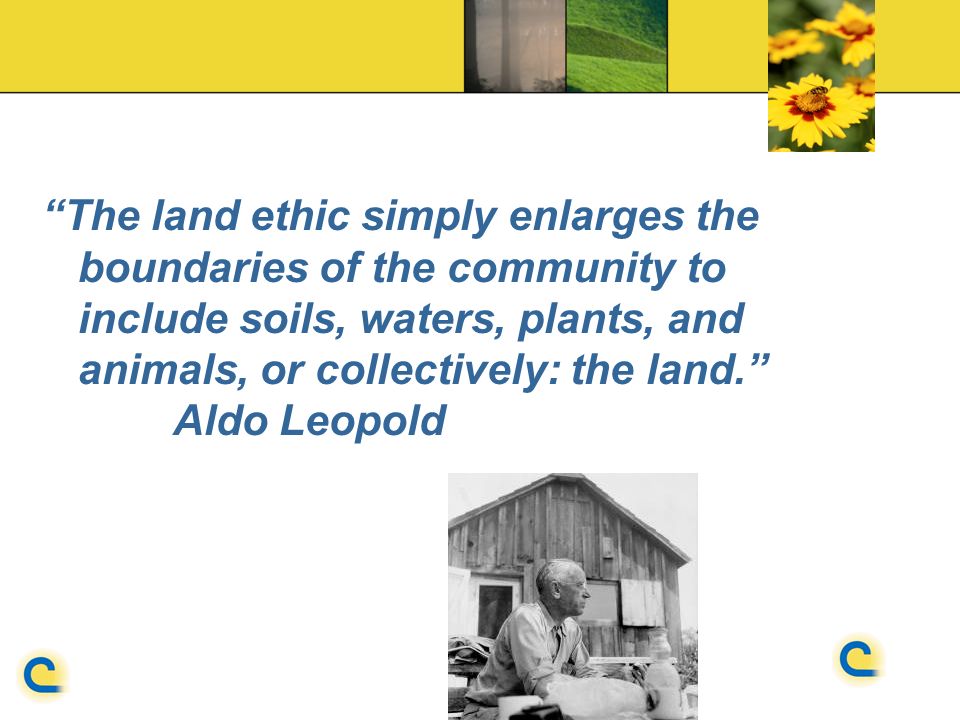 “The land ethic simply enlarges the boundaries of the community to include soils, waters, plants, and animals, or collectively: the land.”
Aldo Leopold